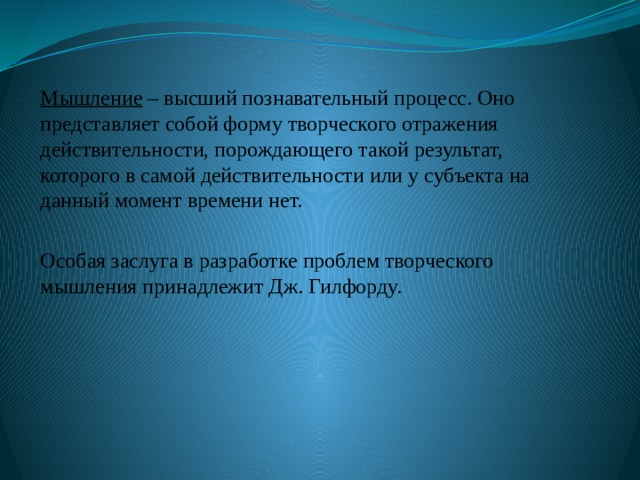 Мышление – высший познавательный процесс. Оно представляет собой форму творческого отражения действительности, порождающего такой результат, которого в самой действительности или у субъекта на данный момент времени нет.

Особая заслуга в разработке проблем творческого мышления принадлежит Дж. Гилфорду.